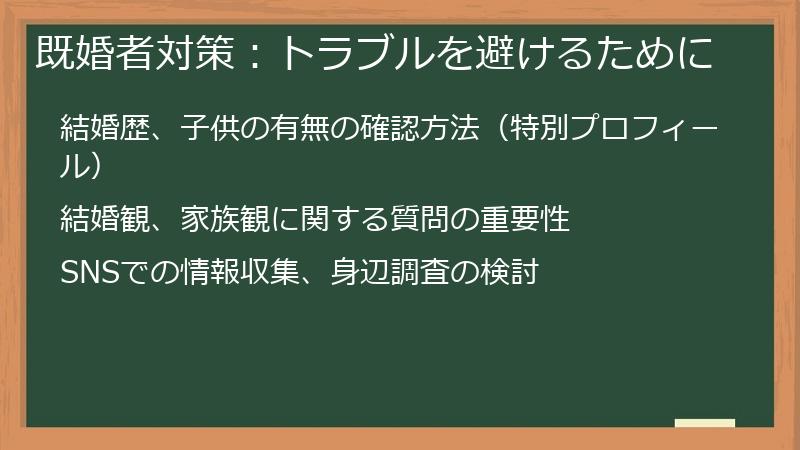 既婚者対策：トラブルを避けるために

結婚歴、子供の有無の確認方法（特別プロフィール）

結婚観、家族観に関する質問の重要性

SNSでの情報収集、身辺調査の検討